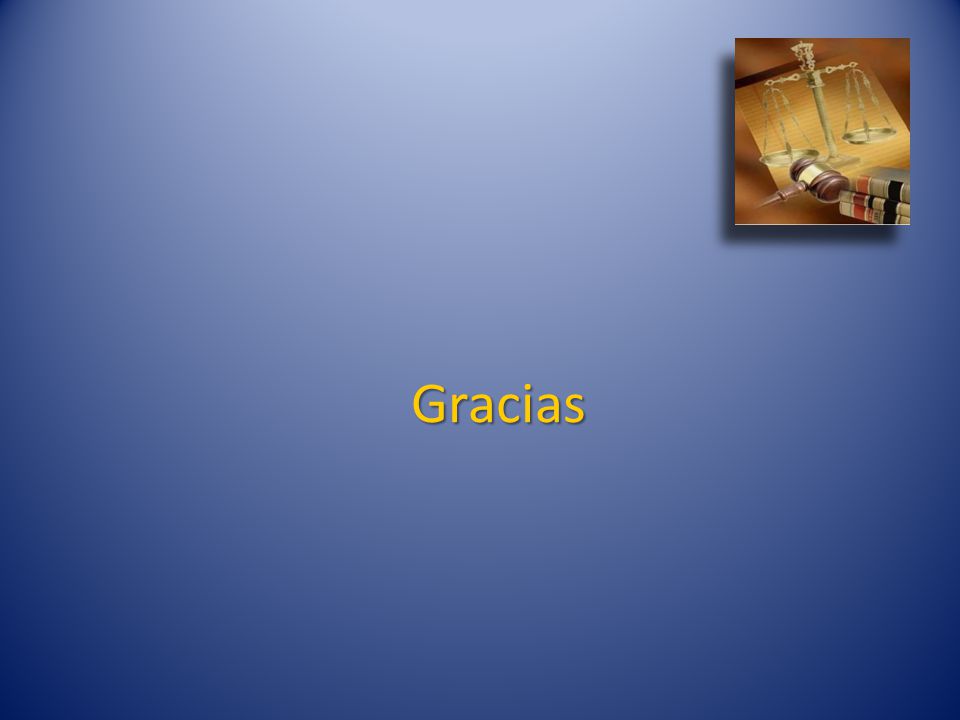 Gracias